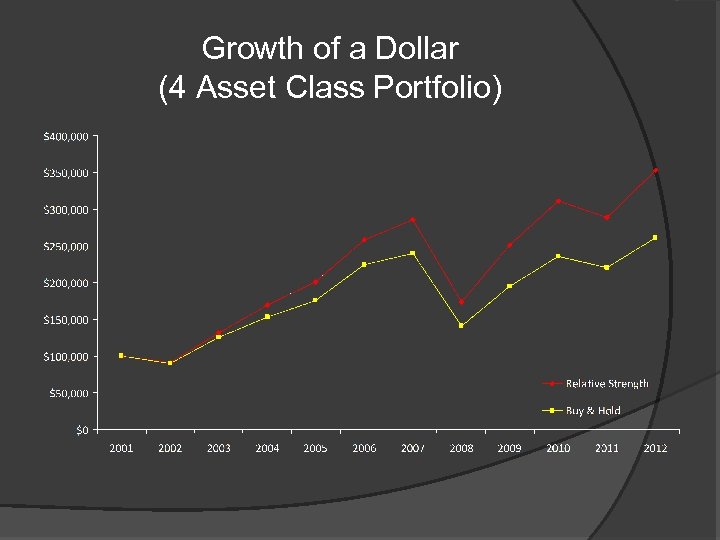 Growth of a Dollar
(4 Asset Class Portfolio)

$400,000
$350,000
$300,000
$250,000
$200,000
$150,000
$100,000
$50,000
$0

2001 2002 2003 2004 2005 2006 2007 2008 2009 2010 2011 2012

Relative Strength
Buy & Hold